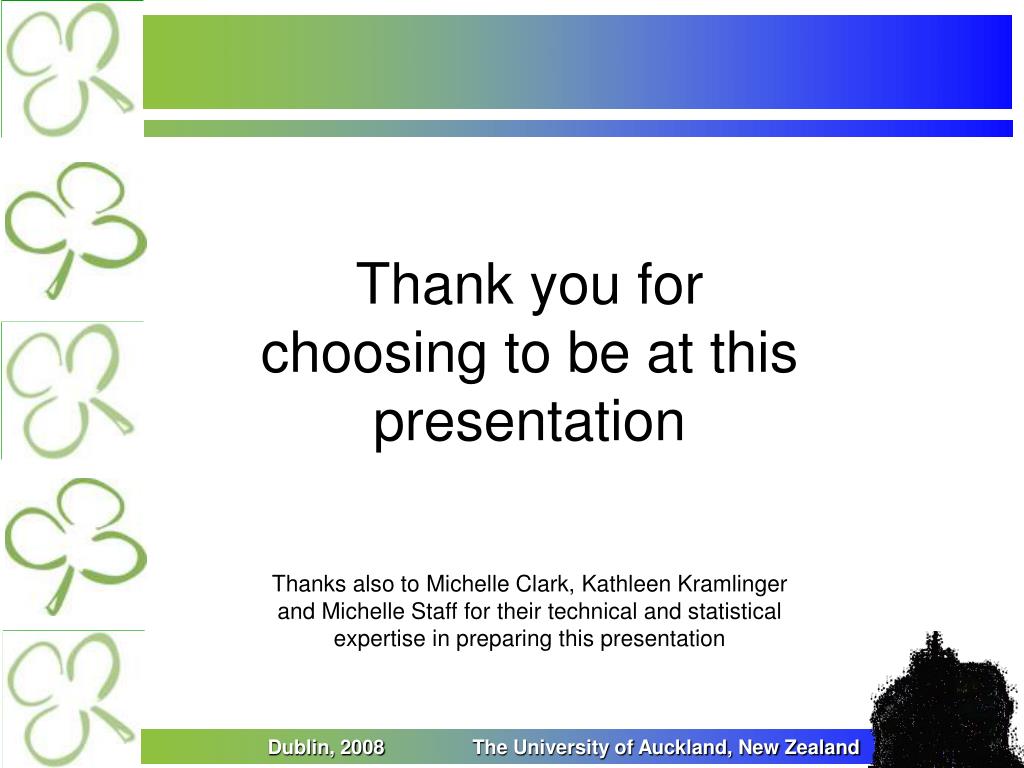 Thank you for choosing to be at this presentation

Thanks also to Michelle Clark, Kathleen Kramlinger and Michelle Staff for their technical and statistical expertise in preparing this presentation

Dublin, 2008

The University of Auckland, New Zealand